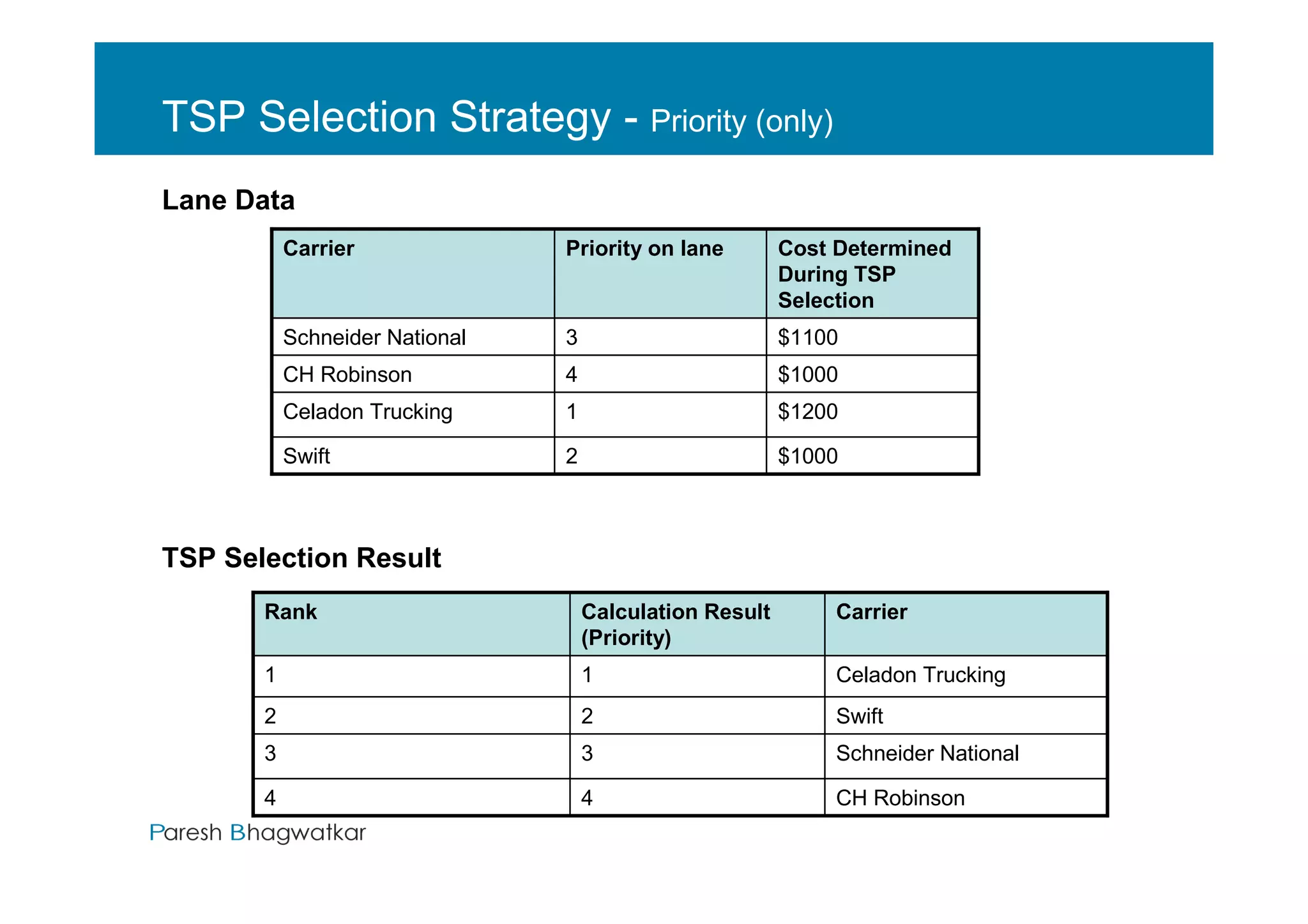 TSP Selection Strategy - Priority (only)

Lane Data

| Carrier | Priority on lane | Cost Determined During TSP Selection |
|---|---|---|
| Schneider National | 3 | \$1100 |
| CH Robinson | 4 | \$1000 |
| Celadon Trucking | 1 | \$1200 |
| Swift | 2 | \$1000 |

TSP Selection Result

| Rank | Calculation Result (Priority) | Carrier |
|---|---|---|
| 1 | 1 | Celadon Trucking |
| 2 | 2 | Swift |
| 3 | 3 | Schneider National |
| 4 | 4 | CH Robinson |

Paresh Bhagwatkar